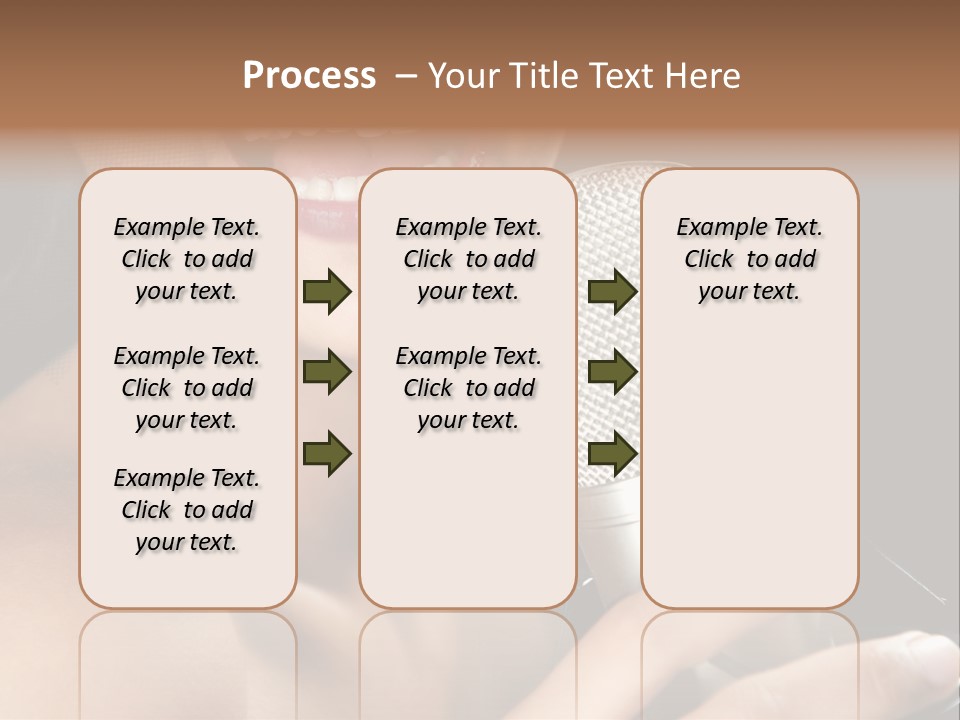 Process – Your Title Text Here

Example Text. Click to add your text.

Example Text. Click to add your text.

Example Text. Click to add your text.

Example Text. Click to add your text.

Example Text. Click to add your text.

Example Text. Click to add your text.